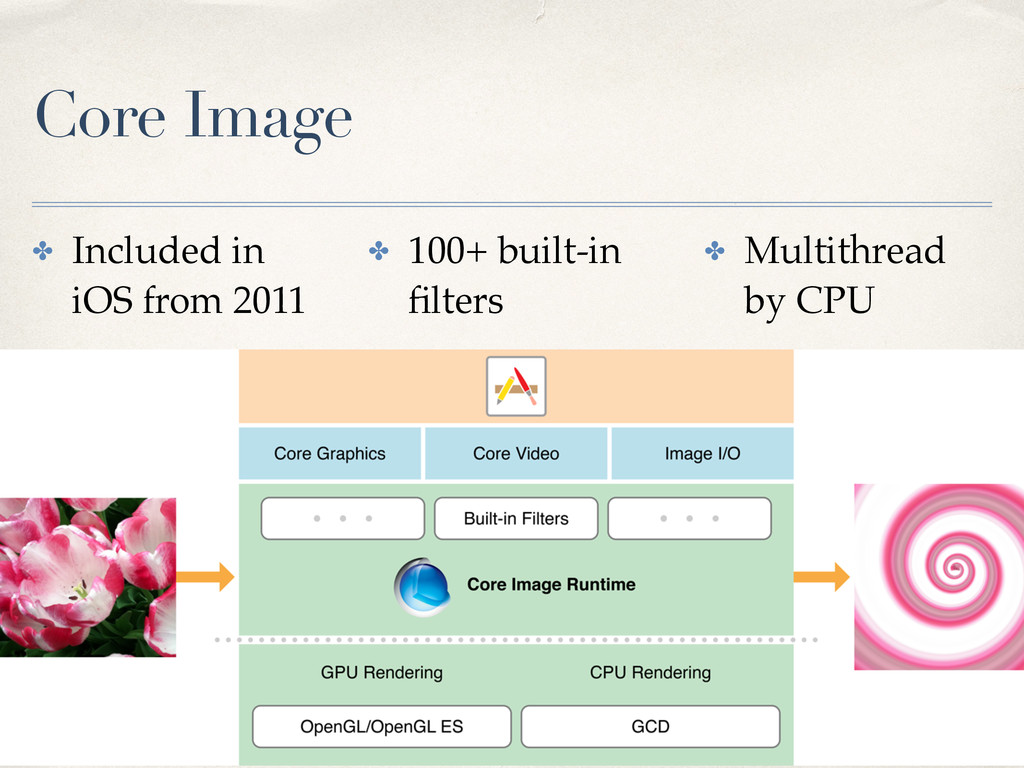 Core Image

✤ Included in iOS from 2011

✤ 100+ built-in filters

✤ Multithread by CPU

Core Graphics

Core Video

Image I/O

• • •

Built-in Filters

• • •

Core Image Runtime

GPU Rendering

CPU Rendering

OpenGL/OpenGL ES

GCD